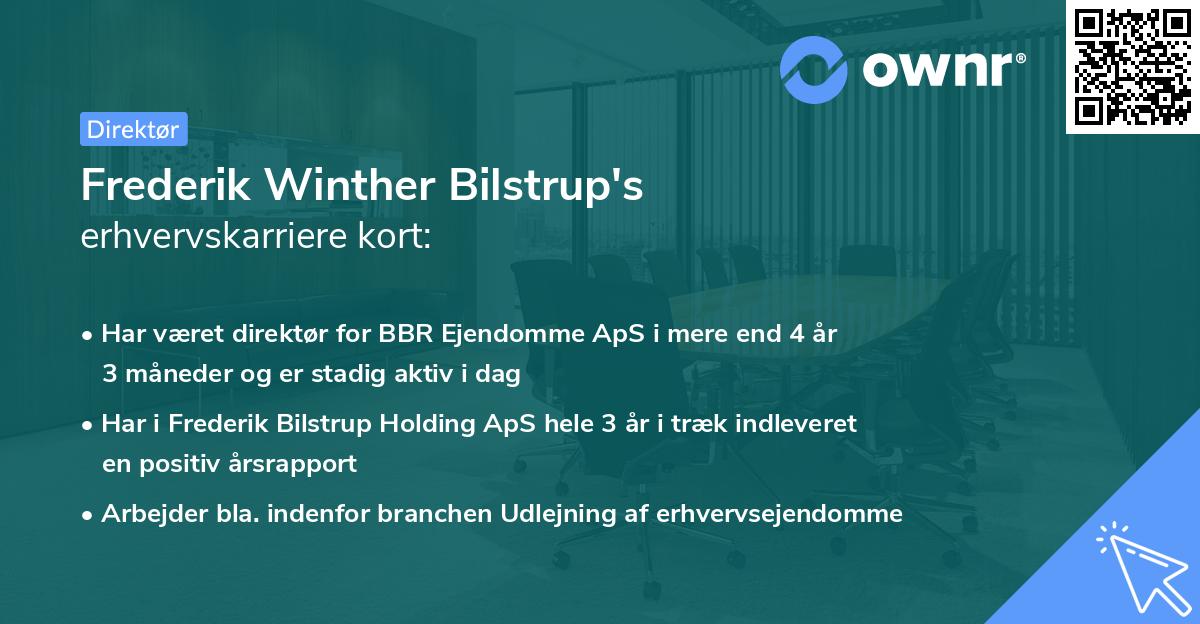 ownr®

Direktør

Frederik Winther Bilstrup's erhvervskarriere kort:

• Har været direktør for BBR Ejendomme ApS i mere end 4 år 3 måneder og er stadig aktiv i dag

• Har i Frederik Bilstrup Holding ApS hele 3 år i træk indleveret en positiv årsrapport

• Arbejder bla. indenfor branchen Udlejning af erhvervsejendomme